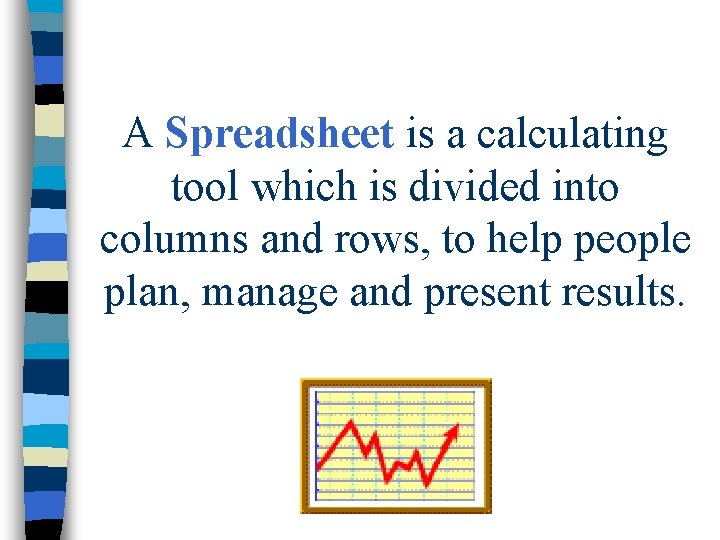 A Spreadsheet is a calculating tool which is divided into columns and rows, to help people plan, manage and present results.